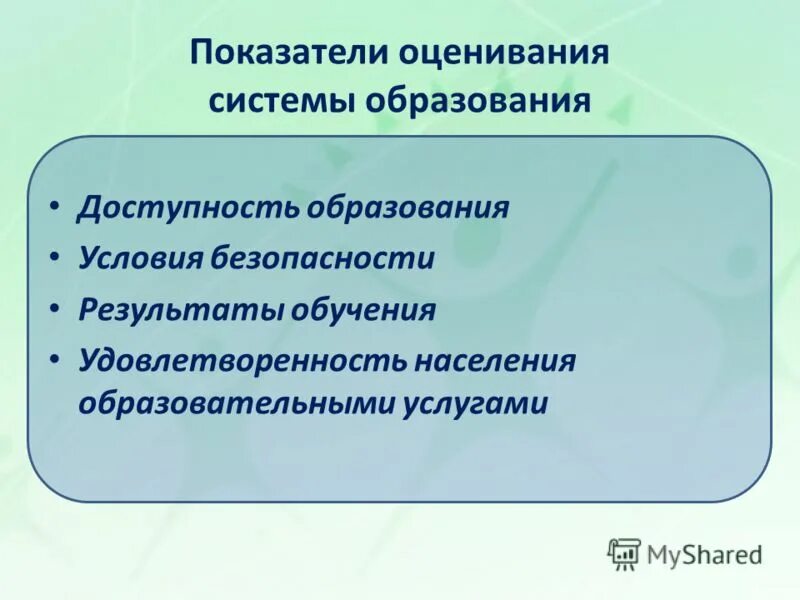 Показатели оценивания системы образования

• Доступность образования
• Условия безопасности
• Результаты обучения
• Удовлетворенность населения образовательными услугами

MyShared